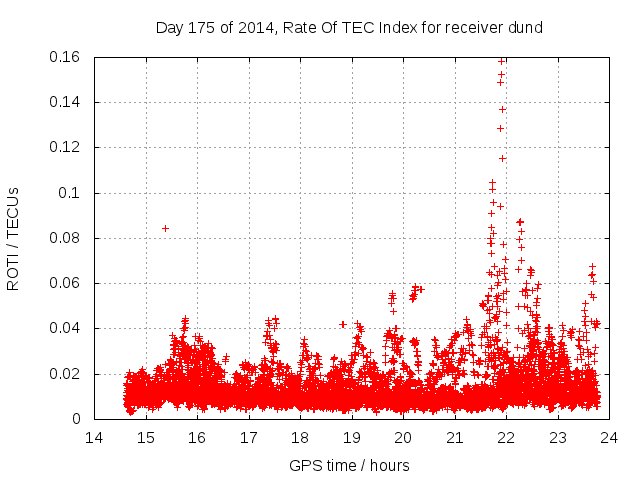 Day 175 of 2014, Rate Of TEC Index for receiver dund

ROTI / TECUs

0.16
0.14
0.12
0.1
0.08
0.06
0.04
0.02
0

14 15 16 17 18 19 20 21 22 23 24

GPS time / hours